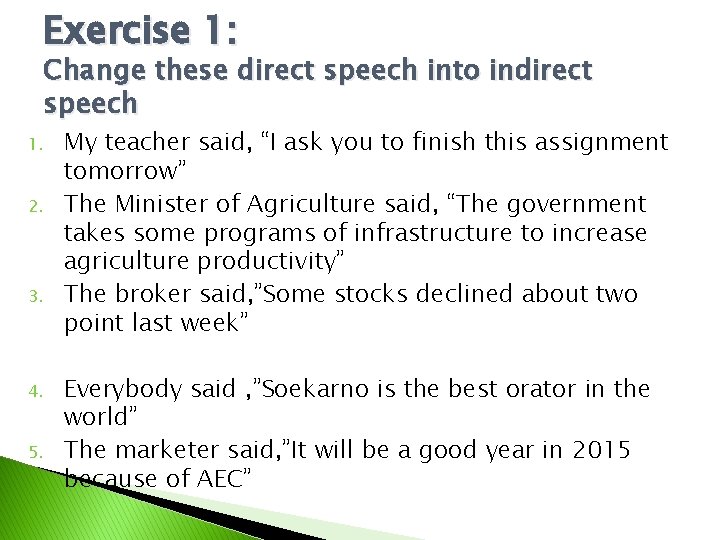 Exercise 1:
Change these direct speech into indirect speech

1. My teacher said, “I ask you to finish this assignment tomorrow”
2. The Minister of Agriculture said, “The government takes some programs of infrastructure to increase agriculture productivity”
3. The broker said,”Some stocks declined about two point last week”

4. Everybody said ,”Soekarno is the best orator in the world”
5. The marketer said,”It will be a good year in 2015 because of AEC”